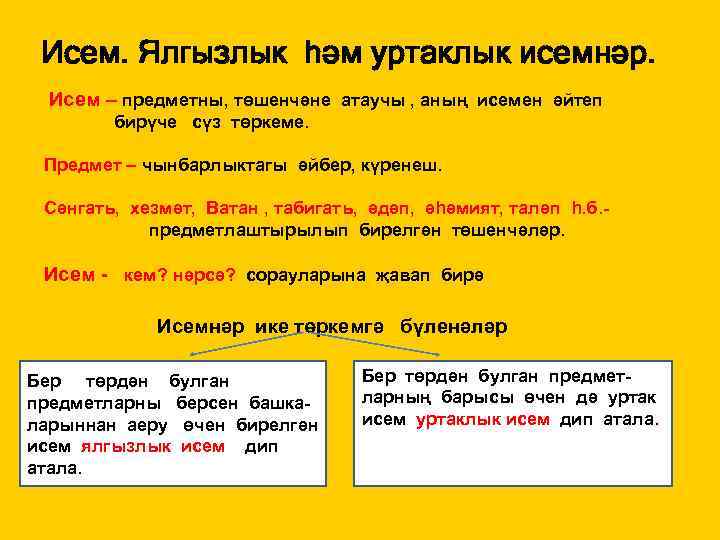 Исем. Ялгызлык һәм уртаклык исемнәр.

Исем – предметны, төшенчәне атаучы , аның исемен әйтеп бирүче сүз төркеме.

Предмет – чынбарлыктагы әйбер, күренеш.

Сәнгать, хезмәт, Ватан , табигать, әдәп, әһәмият, таләп һ.б.- предметлаштырылып бирелгән төшенчәләр.

Исем - кем? нәрсә? сорауларына җавап бирә

Исемнәр ике төркемгә бүленәләр

Бер төрдән булган предметларны берсен башкаларыннан аеру өчен бирелгән исем ялгызлык исем дип атала.

Бер төрдән булган предметларның барысы өчен дә уртак исем уртаклык исем дип атала.